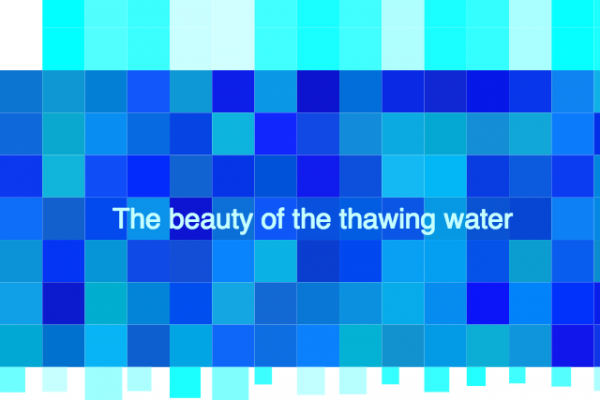 The beauty of the thawing water